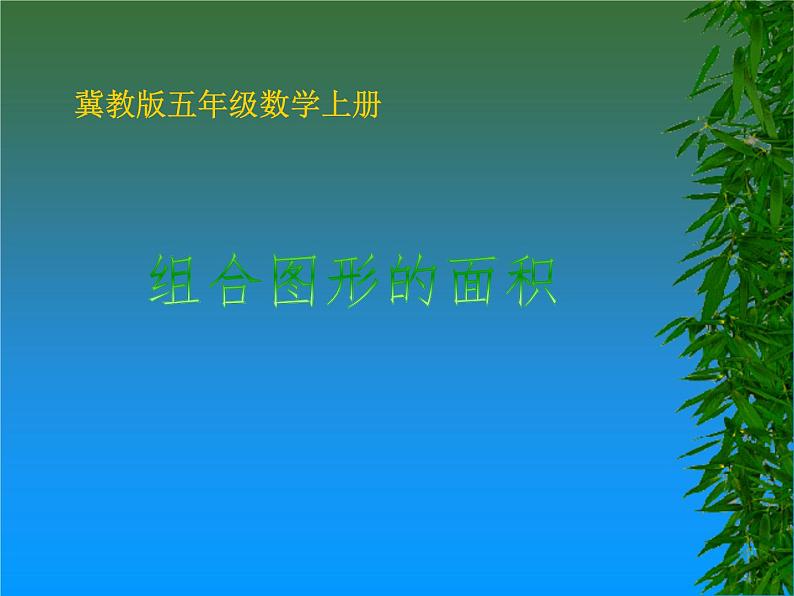 冀教版五年级数学上册

组合图形的面积